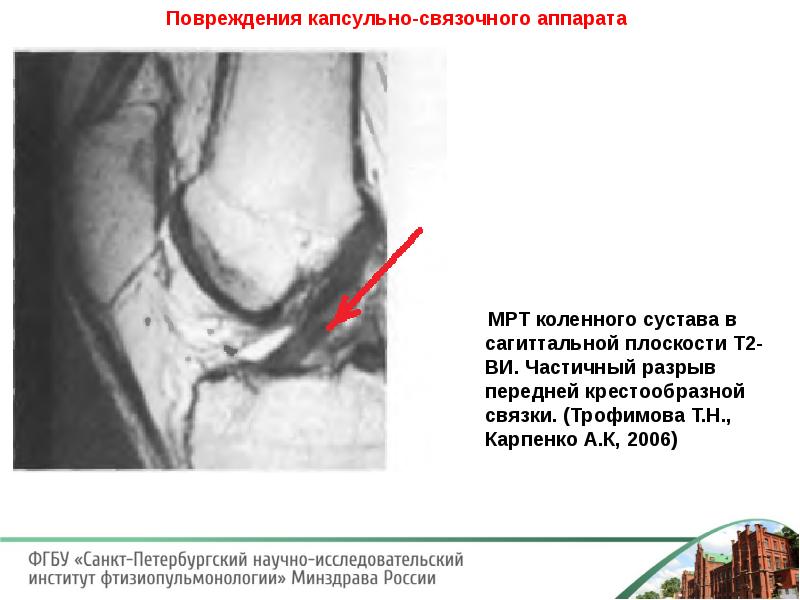 Повреждения капсульно-связочного аппарата

МРТ коленного сустава в сагиттальной плоскости Т2-ВИ. Частичный разрыв передней крестообразной связки. (Трофимова Т.Н., Карпенко А.К, 2006)

ФГБУ «Санкт-Петербургский научно-исследовательский институт фтизиопульмонологии» Минздрава России